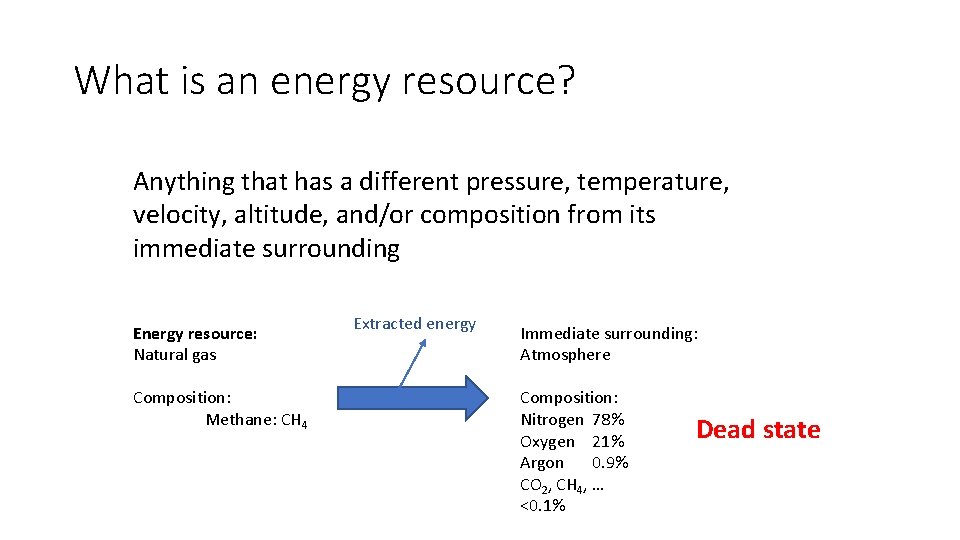 What is an energy resource?

Anything that has a different pressure, temperature, velocity, altitude, and/or composition from its immediate surrounding

Energy resource:
Natural gas

Composition:
Methane: $CH_4$

Extracted energy

Immediate surrounding:
Atmosphere

Composition:
Nitrogen 78%
Oxygen 21%
Argon 0.9%
$CO_2$, $CH_4$, …
<0.1%

Dead state